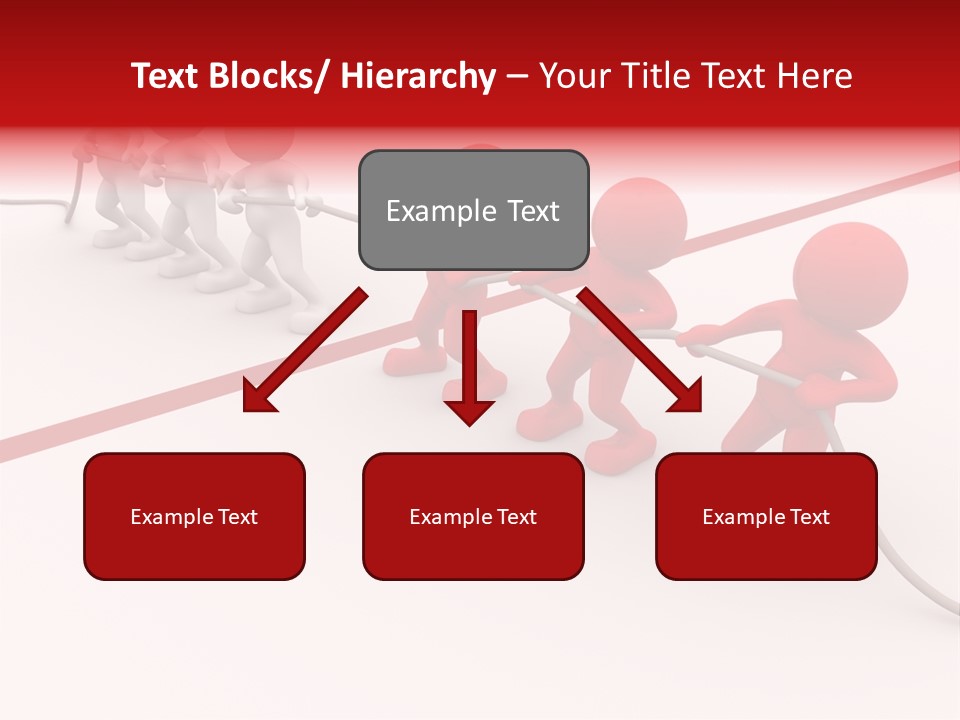 Text Blocks/ Hierarchy – Your Title Text Here

Example Text

Example Text

Example Text

Example Text